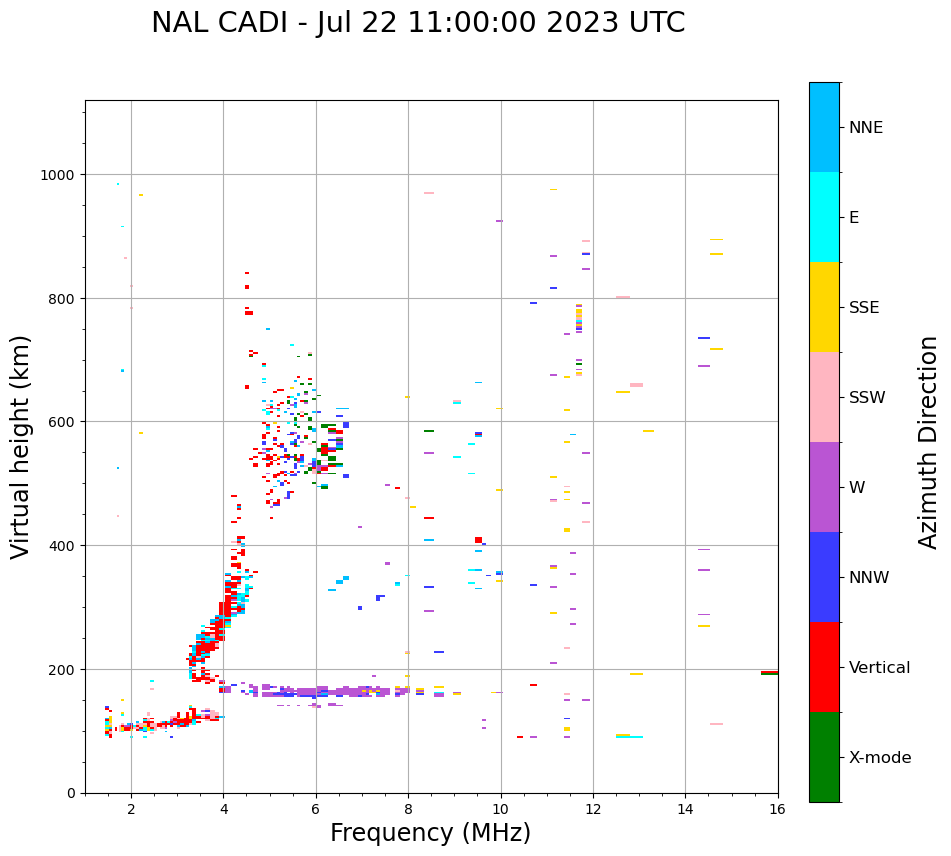 NAL CADI - Jul 22 11:00:00 2023 UTC

Virtual height (km)

1000
800
600
400
200
0

2
4
6
8
10
12
14
16

Frequency (MHz)

NNE
E
SSE
SSW
W
NNW
Vertical
X-mode

Azimuth Direction